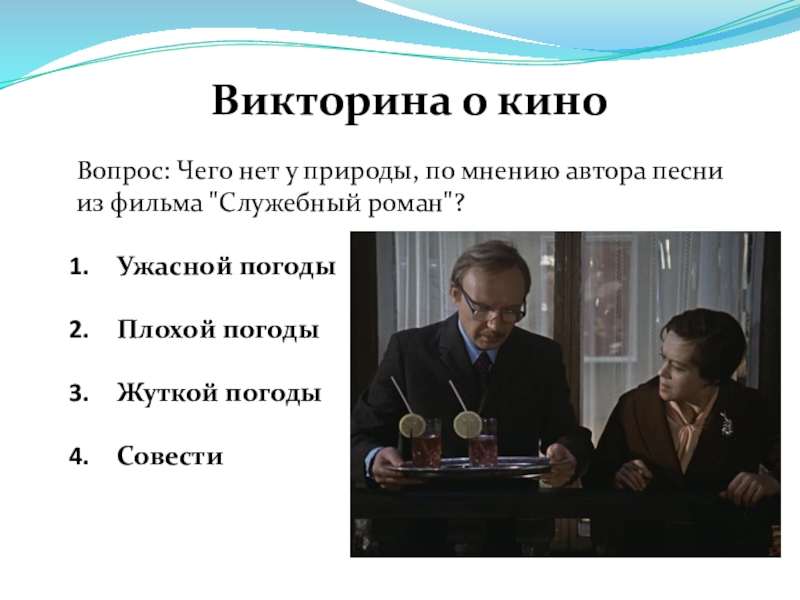 Викторина о кино

Вопрос: Чего нет у природы, по мнению автора песни из фильма "Служебный роман"?

1. Ужасной погоды

2. Плохой погоды

3. Жуткой погоды

4. Совести